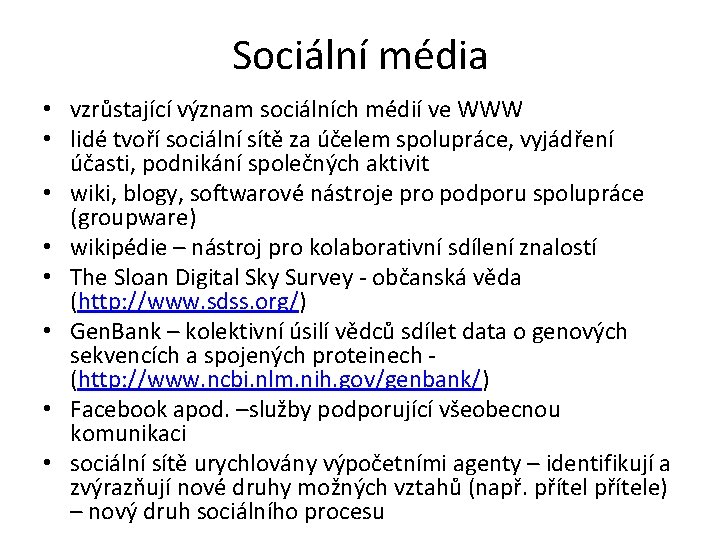 Sociální média

• vzrůstající význam sociálních médií ve WWW
• lidé tvoří sociální sítě za účelem spolupráce, vyjádření účasti, podnikání společných aktivit
• wiki, blogy, softwarové nástroje pro podporu spolupráce (groupware)
• wikipédie – nástroj pro kolaborativní sdílení znalostí
• The Sloan Digital Sky Survey - občanská věda (http://www.sdss.org/)
• GenBank – kolektivní úsilí vědců sdílet data o genových sekvencích a spojených proteinech - (http://www.ncbi.nlm.nih.gov/genbank/)
• Facebook apod. –služby podporující všeobecnou komunikaci
• sociální sítě urychlovány výpočetními agenty – identifikují a zvýrazňují nové druhy možných vztahů (např. přítel přítele) – nový druh sociálního procesu